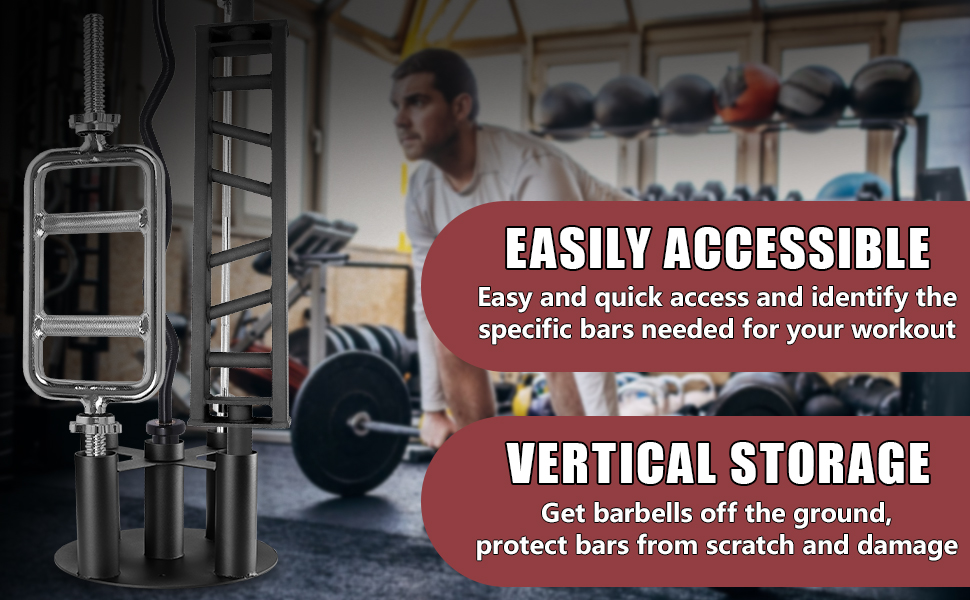 EASILY ACCESSIBLE

Easy and quick access and identify the specific bars needed for your workout

VERTICAL STORAGE

Get barbells off the ground, protect bars from scratch and damage